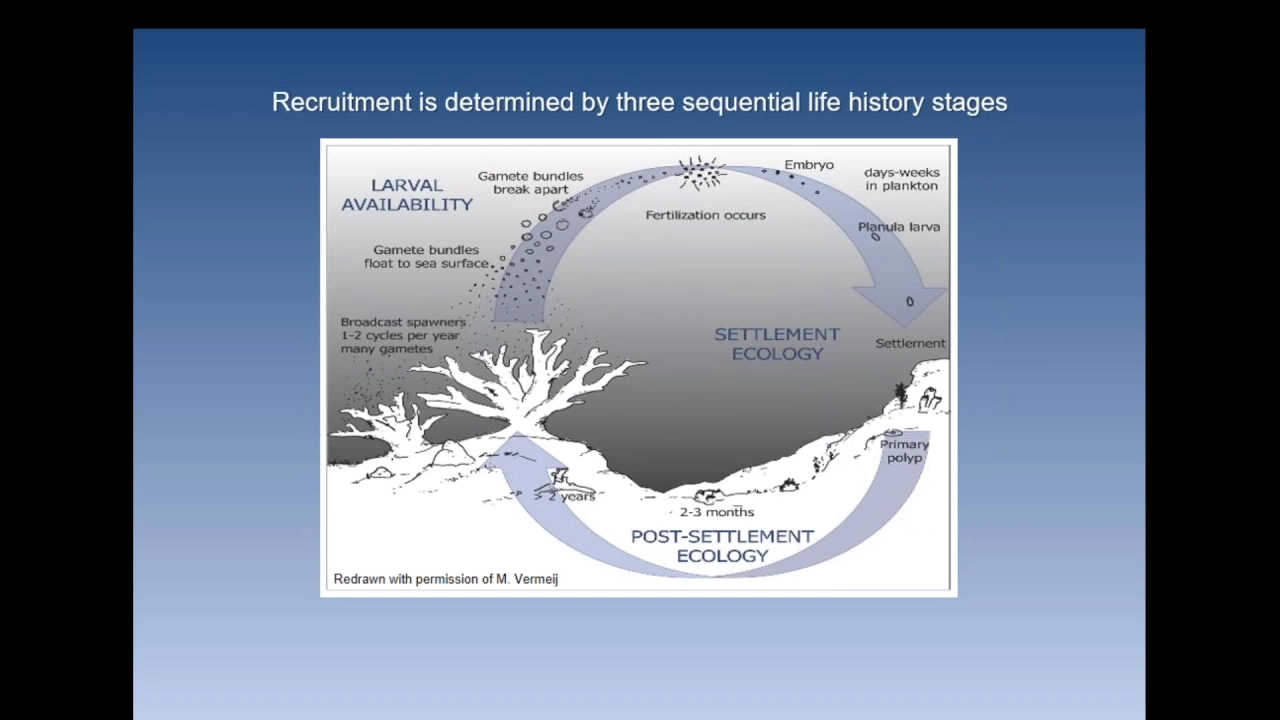 Recruitment is determined by three sequential life history stages

LARVAL AVAILABILITY

Gamete bundles break apart

Embryo

days-weeks in plankton

Fertilization occurs

Planula larva

Gamete bundles float to sea surface

Broadcast spawners 1-2 cycles per year many gametes

SETTLEMENT ECOLOGY

Settlement

Primary polyp

> 2 years

2-3 months

POST-SETTLEMENT ECOLOGY

Redrawn with permission of M. Vermeij